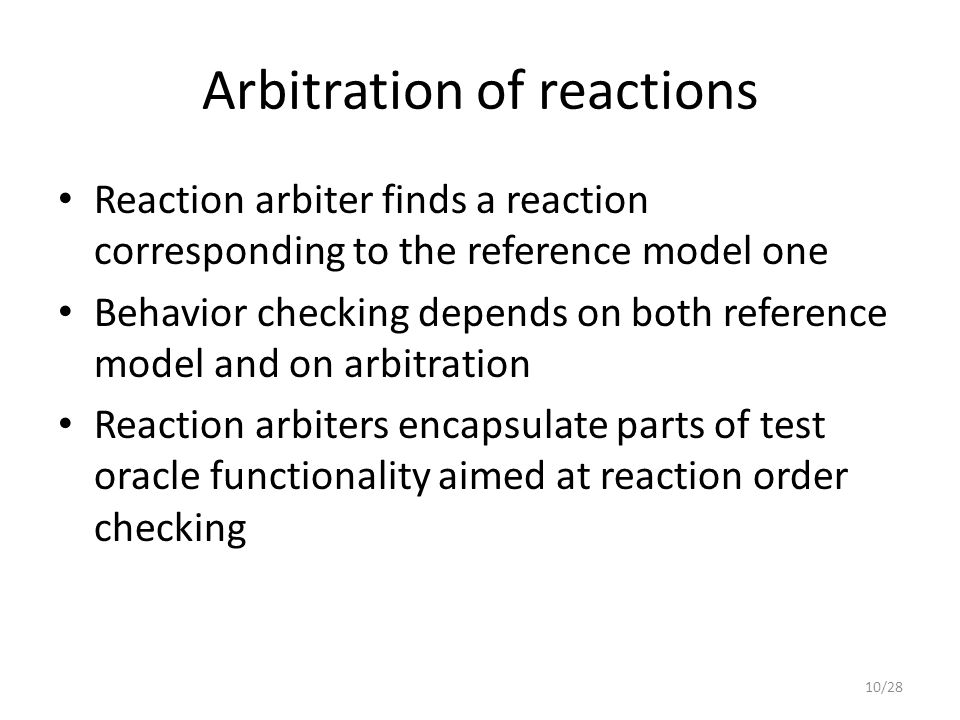 Arbitration of reactions

• Reaction arbiter finds a reaction corresponding to the reference model one
• Behavior checking depends on both reference model and on arbitration
• Reaction arbiters encapsulate parts of test oracle functionality aimed at reaction order checking

10/28